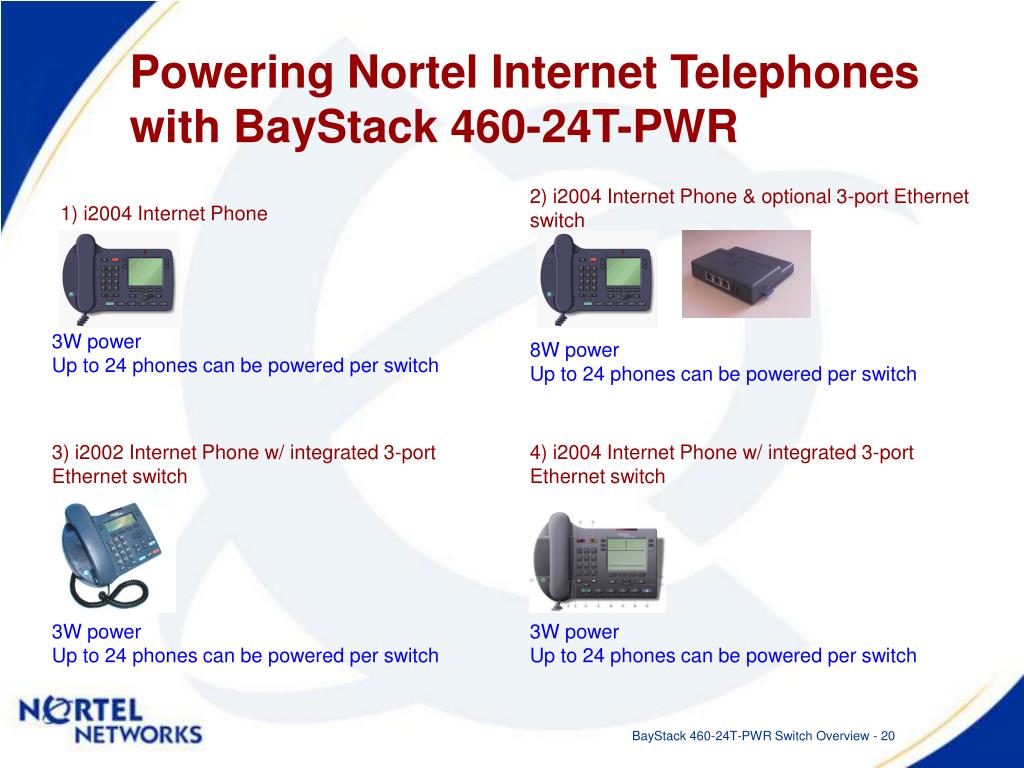 Powering Nortel Internet Telephones with BayStack 460-24T-PWR

1) i2004 Internet Phone

3W power
Up to 24 phones can be powered per switch

2) i2004 Internet Phone & optional 3-port Ethernet switch

8W power
Up to 24 phones can be powered per switch

3) i2002 Internet Phone w/ integrated 3-port Ethernet switch

3W power
Up to 24 phones can be powered per switch

4) i2004 Internet Phone w/ integrated 3-port Ethernet switch

3W power
Up to 24 phones can be powered per switch

NORTEL NETWORKS

BayStack 460-24T-PWR Switch Overview - 20